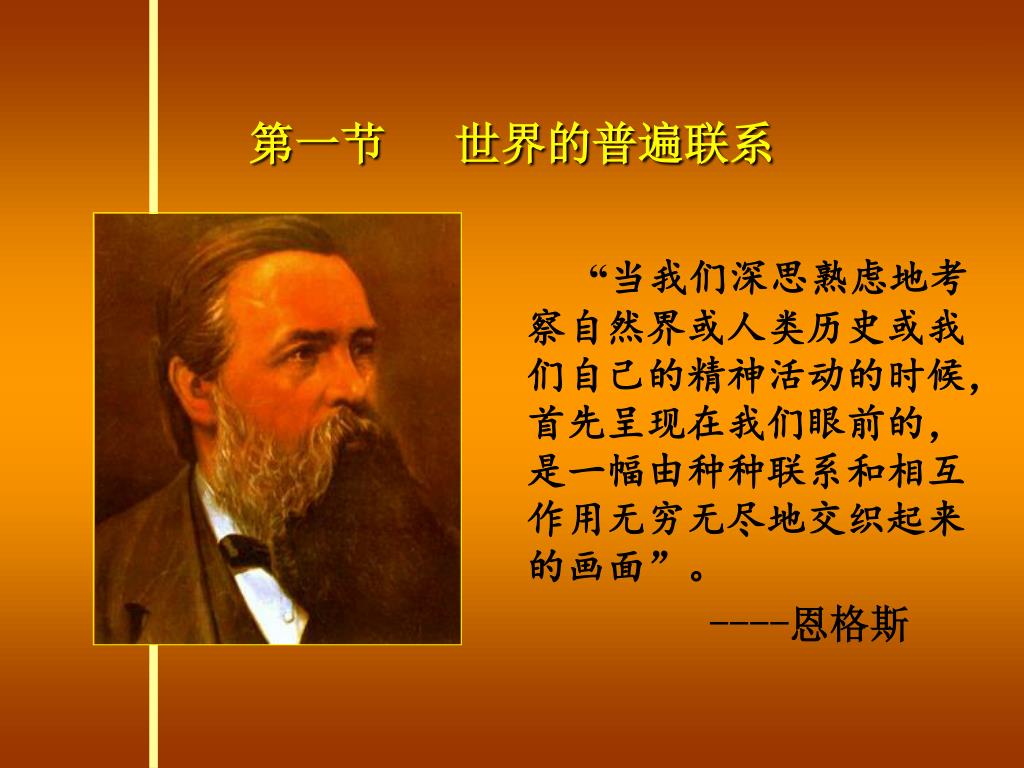 第一节　世界的普遍联系

“当我们深思熟虑地考察自然界或人类历史或我们自己的精神活动的时候，首先呈现在我们眼前的，是一幅由种种联系和相互作用无穷无尽地交织起来的画面”。

----恩格斯